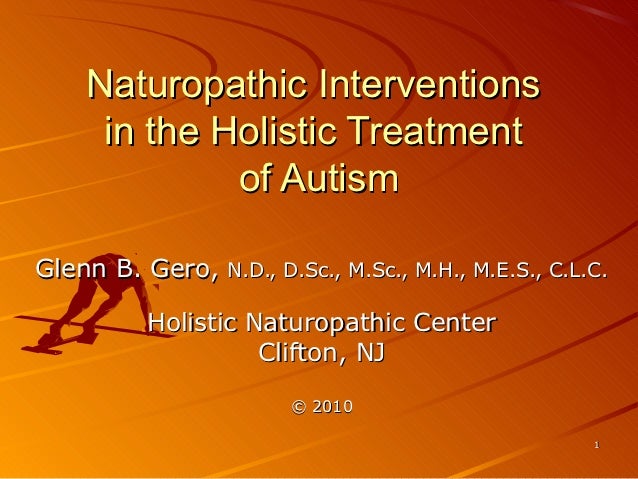 Naturopathic Interventions in the Holistic Treatment of Autism

Glenn B. Gero, N.D., D.Sc., M.Sc., M.H., M.E.S., C.L.C.

Holistic Naturopathic Center
Clifton, NJ

© 2010

1